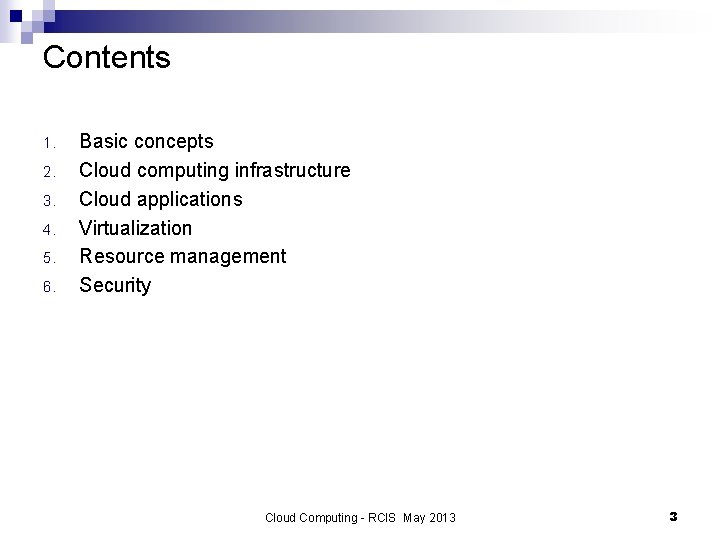 Contents

1. Basic concepts
2. Cloud computing infrastructure
3. Cloud applications
4. Virtualization
5. Resource management
6. Security

Cloud Computing - RCIS May 2013

3